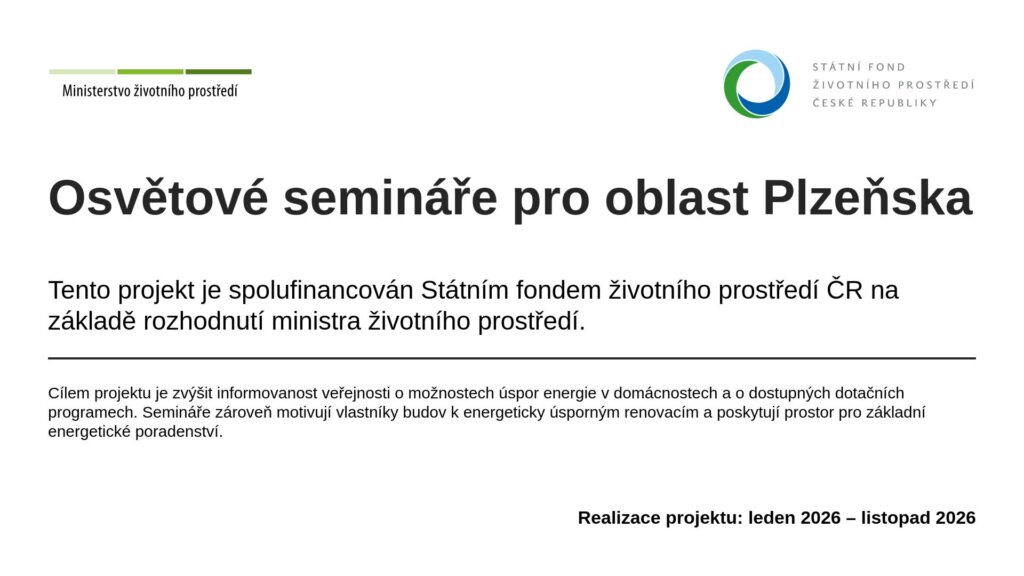 Ministerstvo životního prostředí

STÁTNÍ FOND
ŽIVOTNÍHO PROSTŘEDÍ
ČESKÉ REPUBLIKY

Osvětové semináře pro oblast Plzeňska

Tento projekt je spolufinancován Státním fondem životního prostředí ČR na základě rozhodnutí ministra životního prostředí.

Cílem projektu je zvýšit informovanost veřejnosti o možnostech úspor energie v domácnostech a o dostupných dotačních programech. Semináře zároveň motivují vlastníky budov k energeticky úsporným renovacím a poskytují prostor pro základní energetické poradenství.

Realizace projektu: leden 2026 – listopad 2026